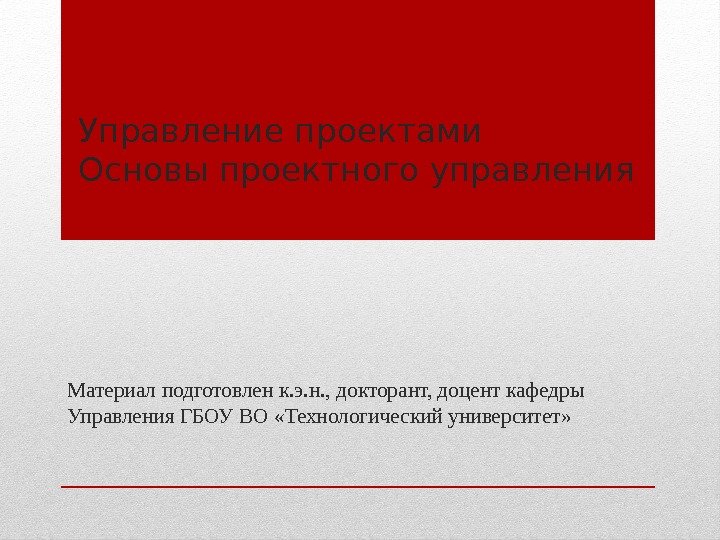 Управление проектами
Основы проектного управления

Материал подготовлен к.э.н., докторант, доцент кафедры Управления ГБОУ ВО «Технологический университет»